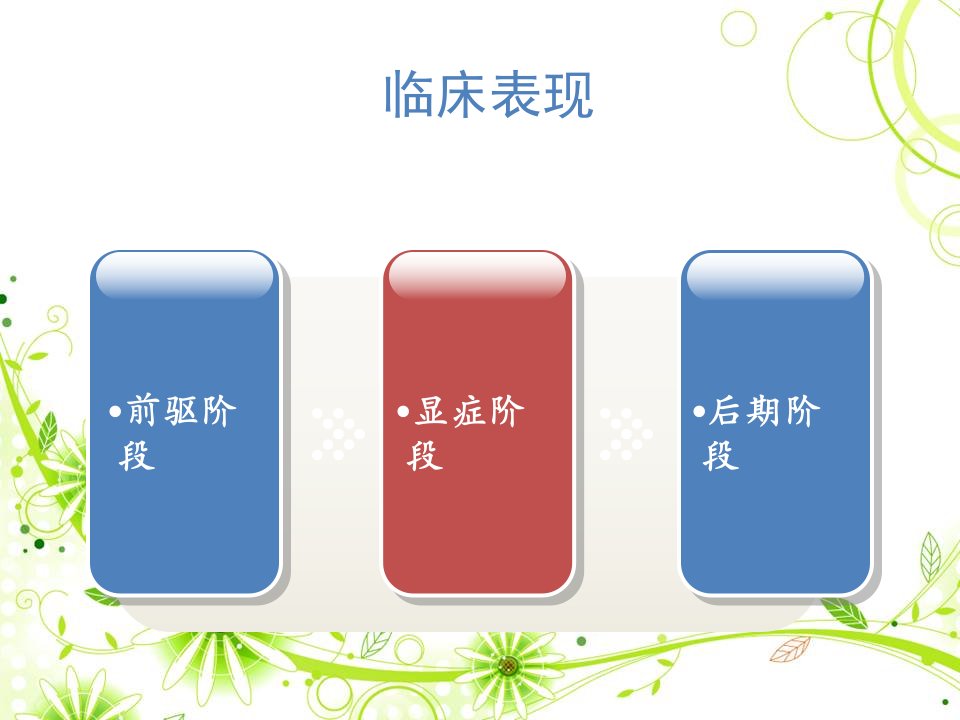 临床表现

•前驱阶段

•显症阶段

•后期阶段